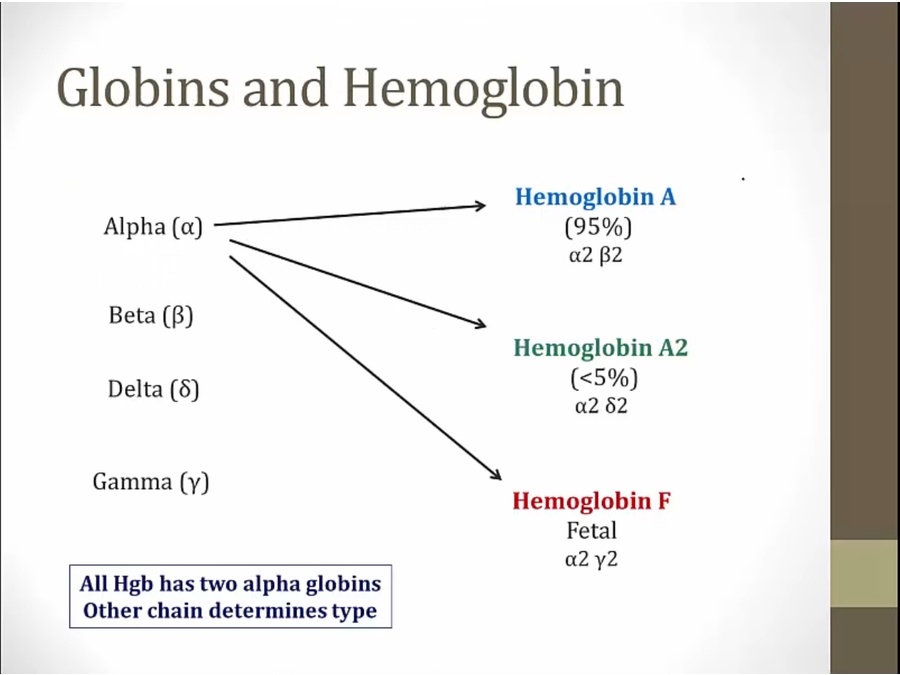 Globins and Hemoglobin

Alpha (α)

Beta (β)

Delta (δ)

Gamma (γ)

Hemoglobin A
(95%)
α2 β2

Hemoglobin A2
(<5%)
α2 δ2

Hemoglobin F
Fetal
α2 γ2

All Hgb has two alpha globins
Other chain determines type